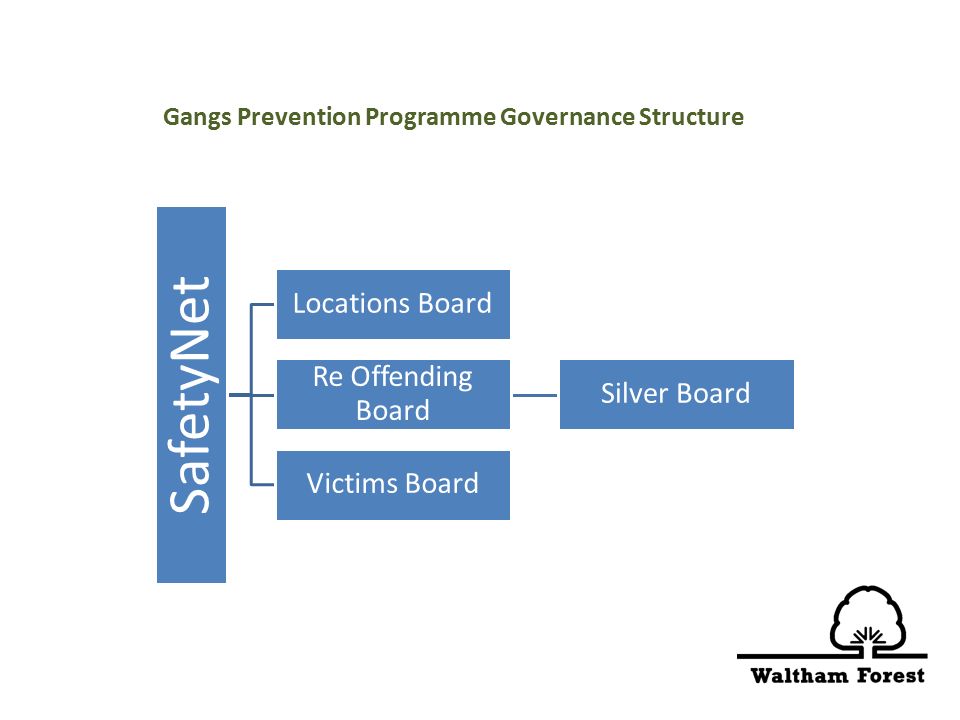 Gangs Prevention Programme Governance Structure

SafetyNet

Locations Board

Re Offending Board

Victims Board

Silver Board

Waltham Forest